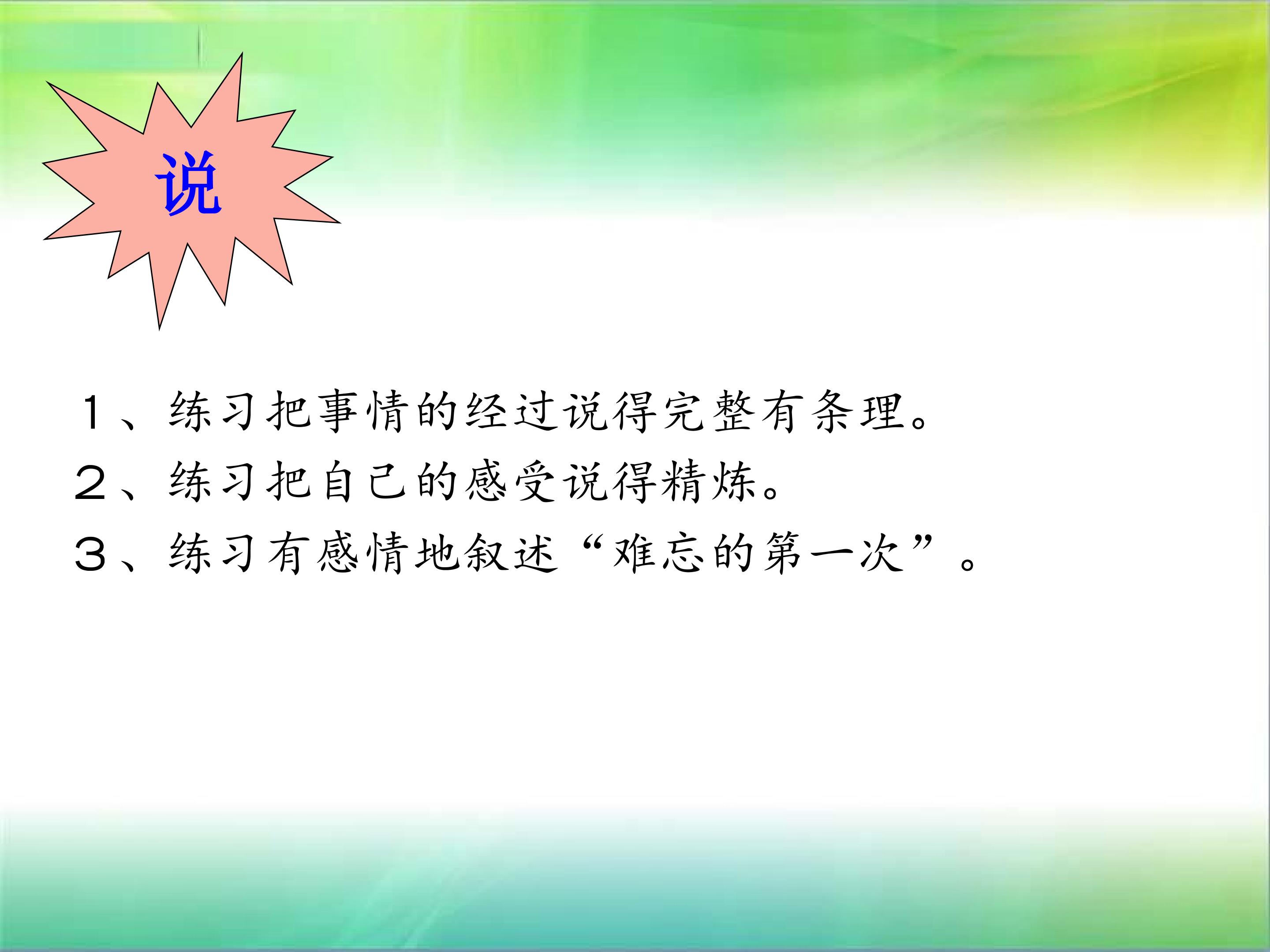 说

１、练习把事情的经过说得完整有条理。

２、练习把自己的感受说得精炼。

３、练习有感情地叙述“难忘的第一次”。